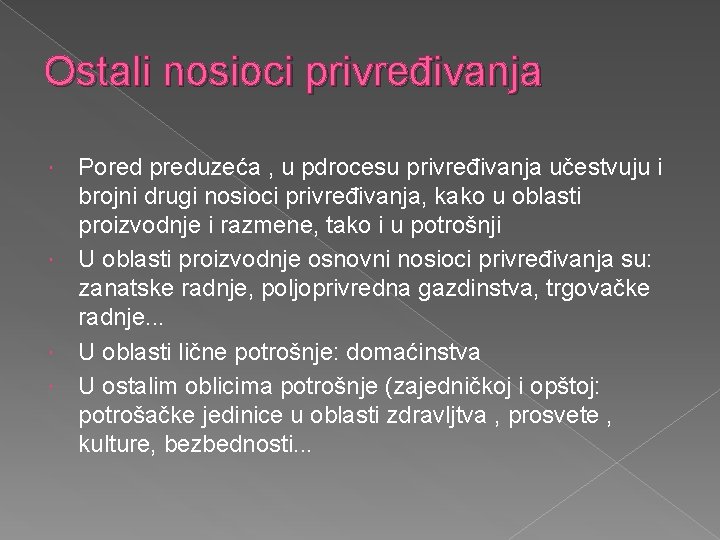 Ostali nosioci privređivanja

Pored preduzeća , u pdrocesu privređivanja učestvuju i brojni drugi nosioci privređivanja, kako u oblasti proizvodnje i razmene, tako i u potrošnji

U oblasti proizvodnje osnovni nosioci privređivanja su: zanatske radnje, poljoprivredna gazdinstva, trgovačke radnje...

U oblasti lične potrošnje: domaćinstva

U ostalim oblicima potrošnje (zajedničkoj i opštoj: potrošačke jedinice u oblasti zdravljtva , prosvete , kulture, bezbednosti...